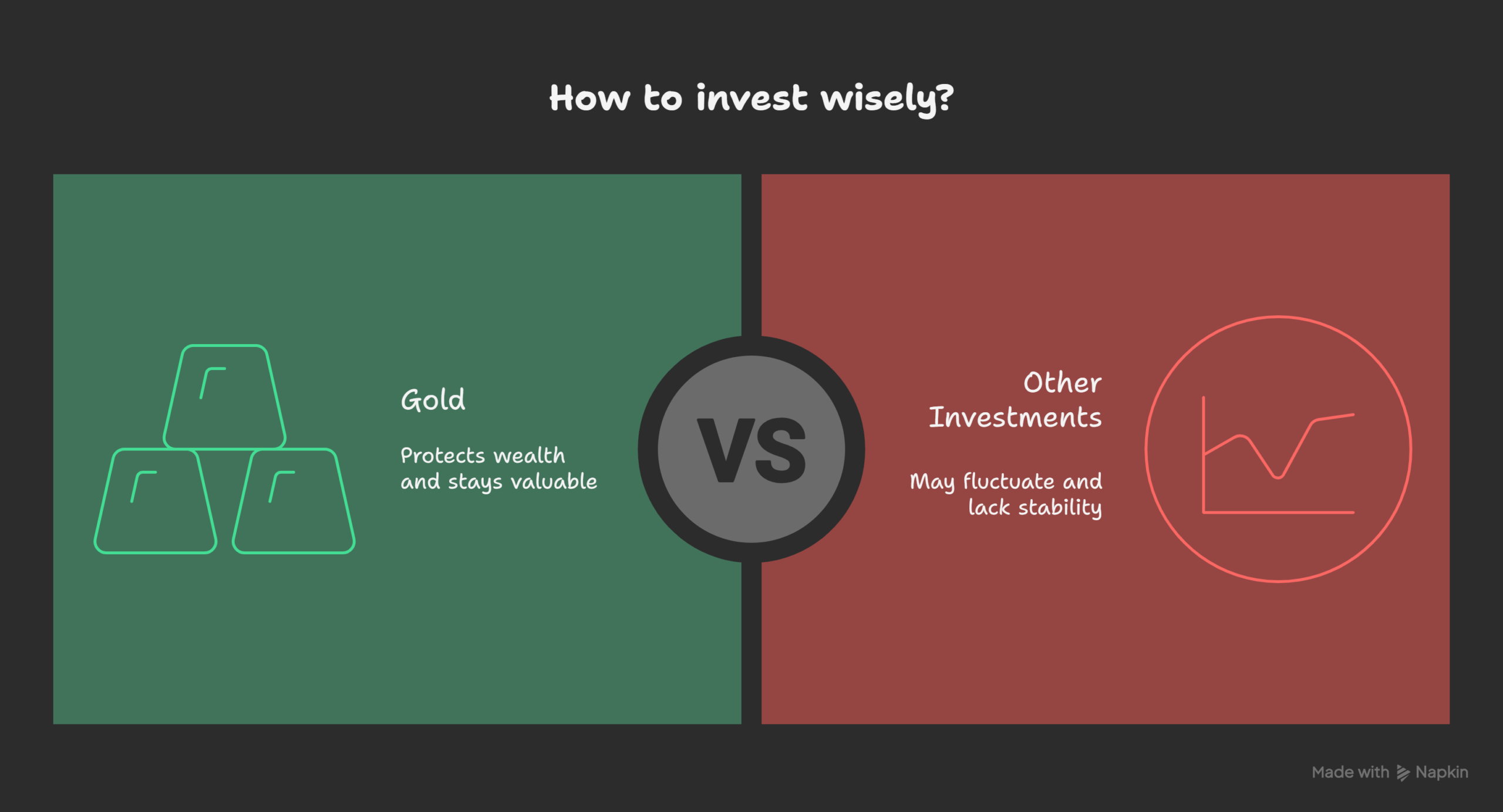 How to invest wisely?

Gold

Protects wealth and stays valuable

VS

Other Investments

May fluctuate and lack stability

Made with Napkin